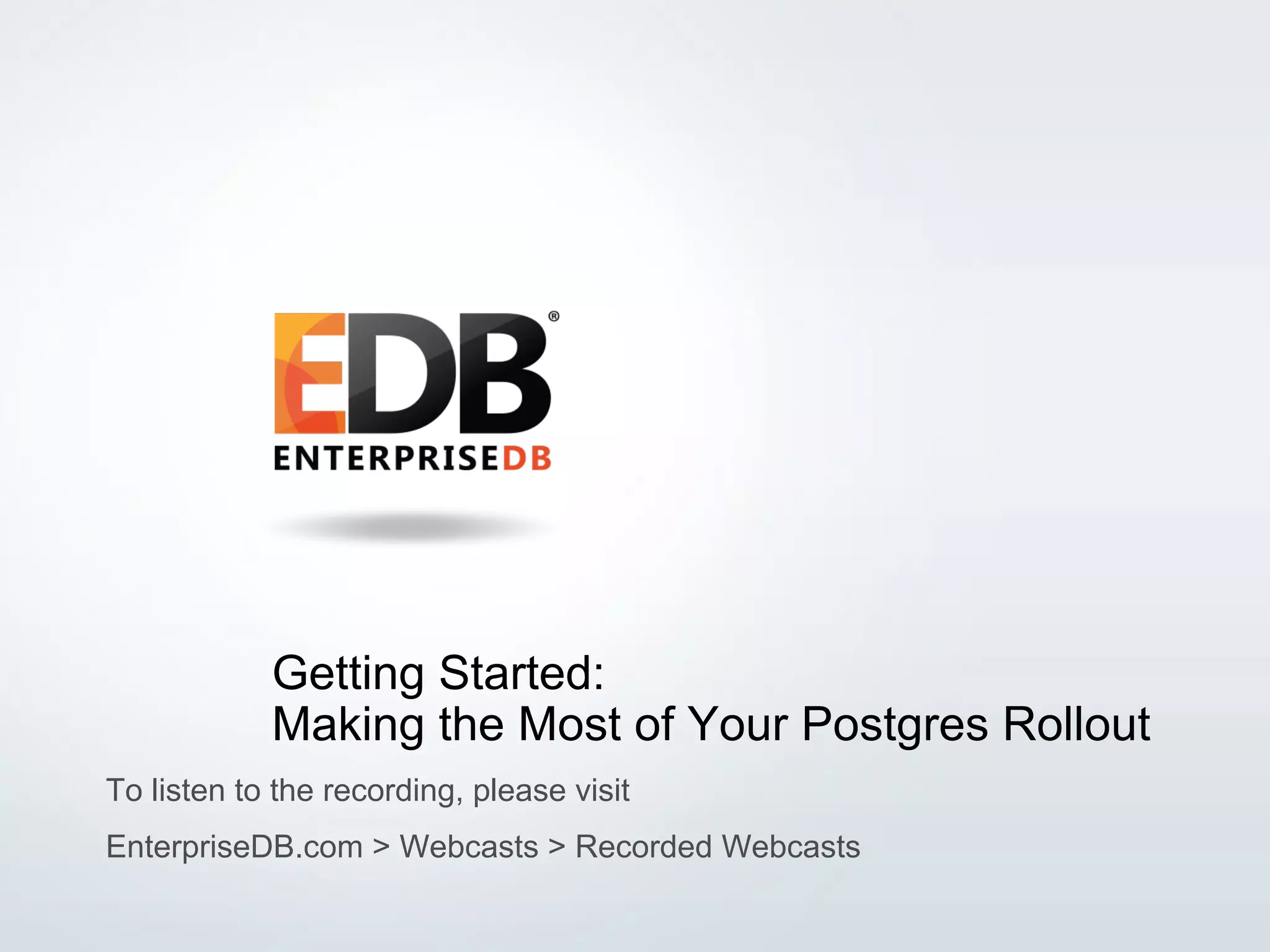 EDB®
ENTERPRISEDB

Getting Started:
Making the Most of Your Postgres Rollout

To listen to the recording, please visit

EnterpriseDB.com > Webcasts > Recorded Webcasts